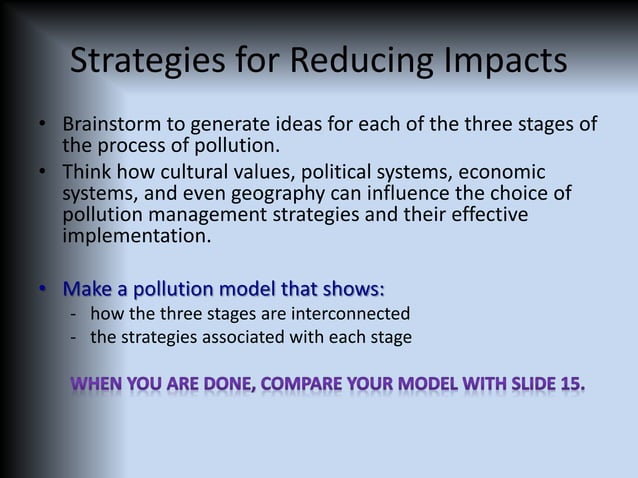 Strategies for Reducing Impacts

• Brainstorm to generate ideas for each of the three stages of the process of pollution.
• Think how cultural values, political systems, economic systems, and even geography can influence the choice of pollution management strategies and their effective implementation.

• Make a pollution model that shows:
- how the three stages are interconnected
- the strategies associated with each stage

WHEN YOU ARE DONE, COMPARE YOUR MODEL WITH SLIDE 15.